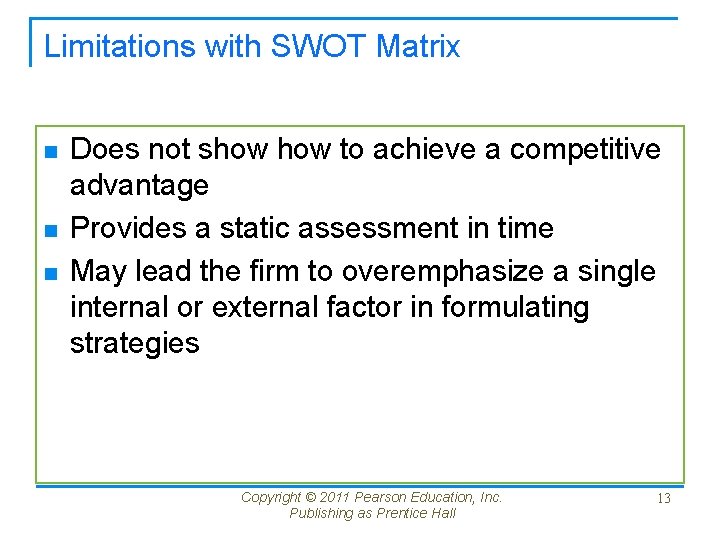 Limitations with SWOT Matrix

- Does not show how to achieve a competitive advantage
- Provides a static assessment in time
- May lead the firm to overemphasize a single internal or external factor in formulating strategies

Copyright © 2011 Pearson Education, Inc.
Publishing as Prentice Hall

13